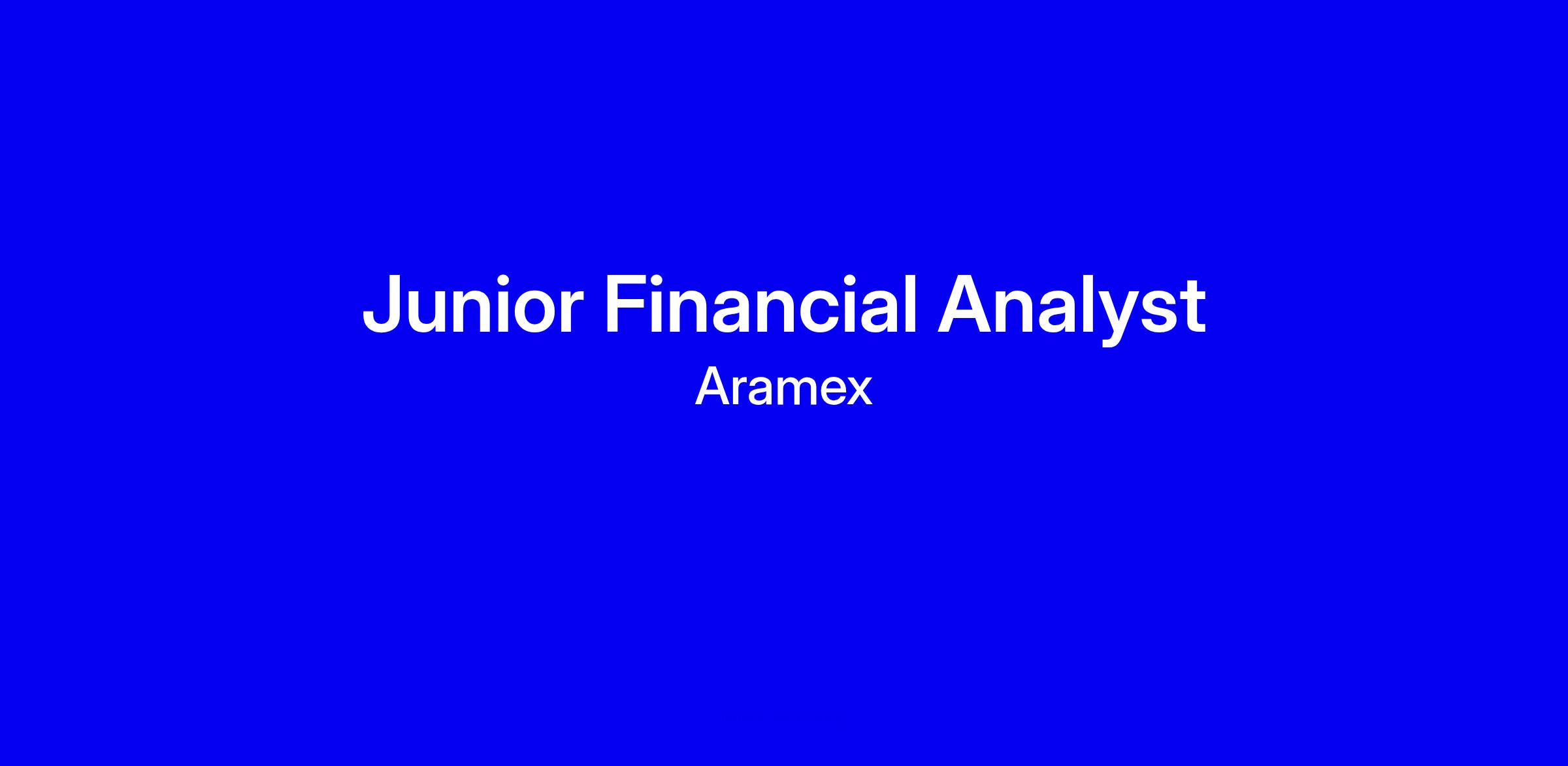 Junior Financial Analyst

Aramex